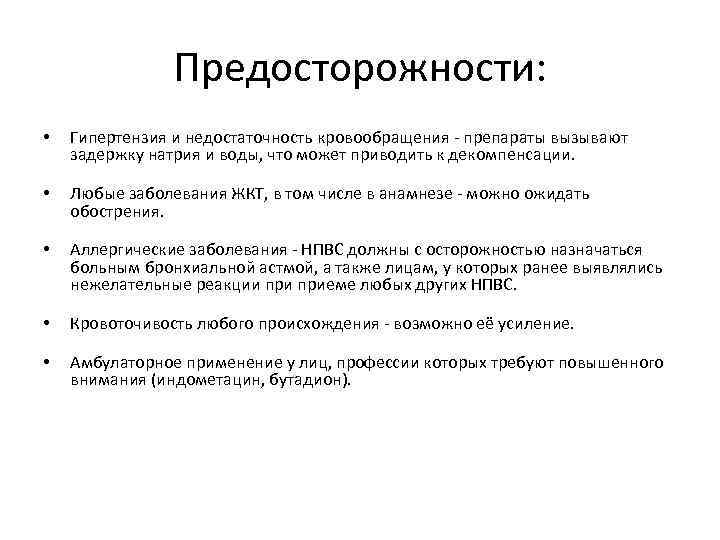 Предосторожности:

• Гипертензия и недостаточность кровообращения - препараты вызывают задержку натрия и воды, что может приводить к декомпенсации.

• Любые заболевания ЖКТ, в том числе в анамнезе - можно ожидать обострения.

• Аллергические заболевания - НПВС должны с осторожностью назначаться больным бронхиальной астмой, а также лицам, у которых ранее выявлялись нежелательные реакции при приеме любых других НПВС.

• Кровоточивость любого происхождения - возможно её усиление.

• Амбулаторное применение у лиц, профессии которых требуют повышенного внимания (индометацин, бутадион).